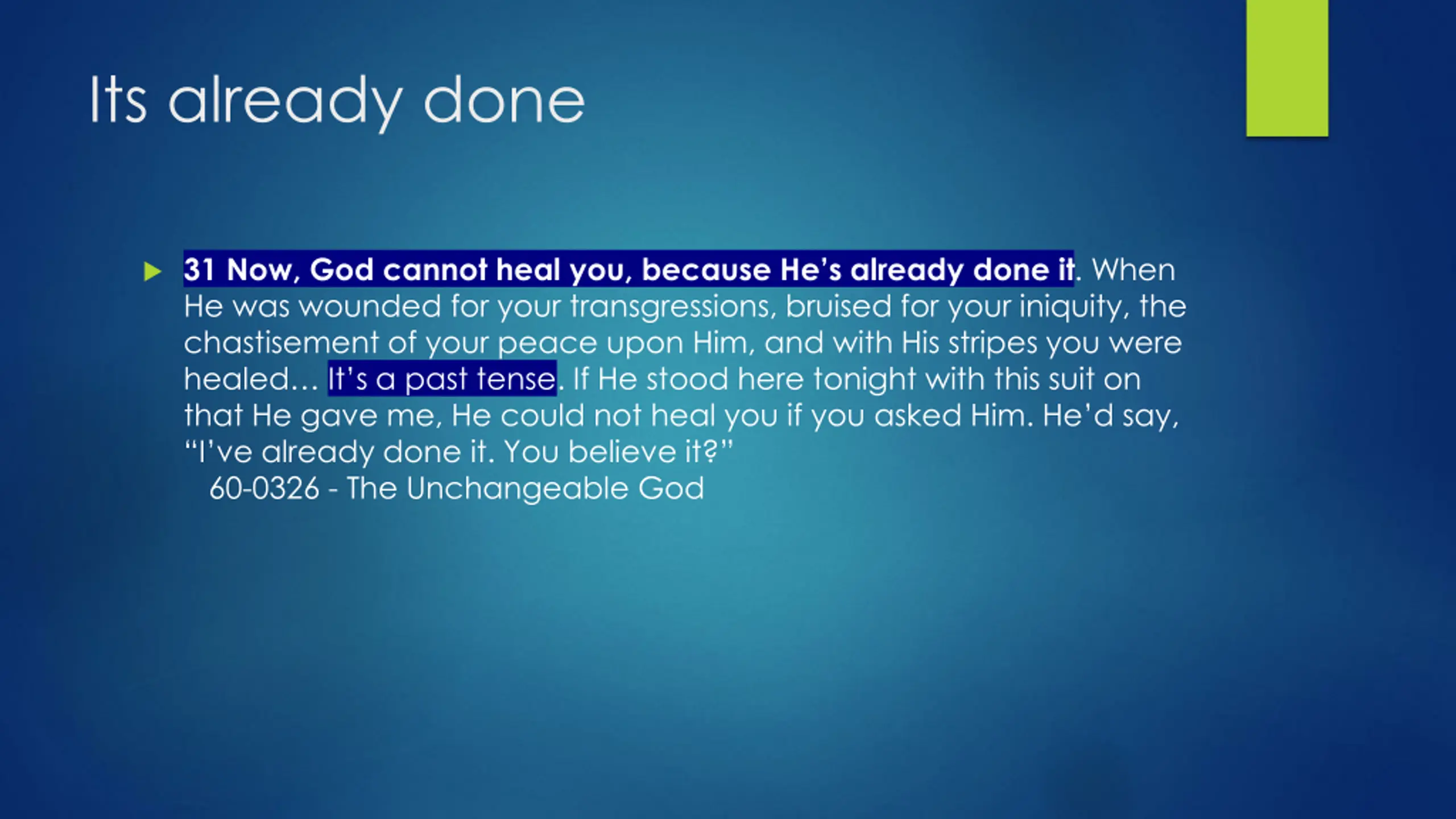 Its already done

31 Now, God cannot heal you, because He's already done it. When He was wounded for your transgressions, bruised for your iniquity, the chastisement of your peace upon Him, and with His stripes you were healed… It's a past tense. If He stood here tonight with this suit on that He gave me, He could not heal you if you asked Him. He'd say, "I've already done it. You believe it?"
60-0326 - The Unchangeable God